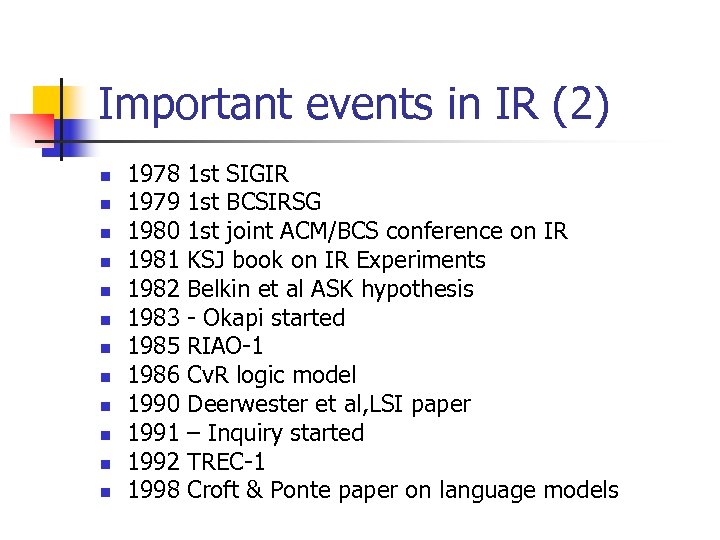 Important events in IR (2)

- 1978 1st SIGIR
- 1979 1st BCSIRSG
- 1980 1st joint ACM/BCS conference on IR
- 1981 KSJ book on IR Experiments
- 1982 Belkin et al ASK hypothesis
- 1983 - Okapi started
- 1985 RIAO-1
- 1986 CvR logic model
- 1990 Deerwester et al,LSI paper
- 1991 – Inquiry started
- 1992 TREC-1
- 1998 Croft & Ponte paper on language models